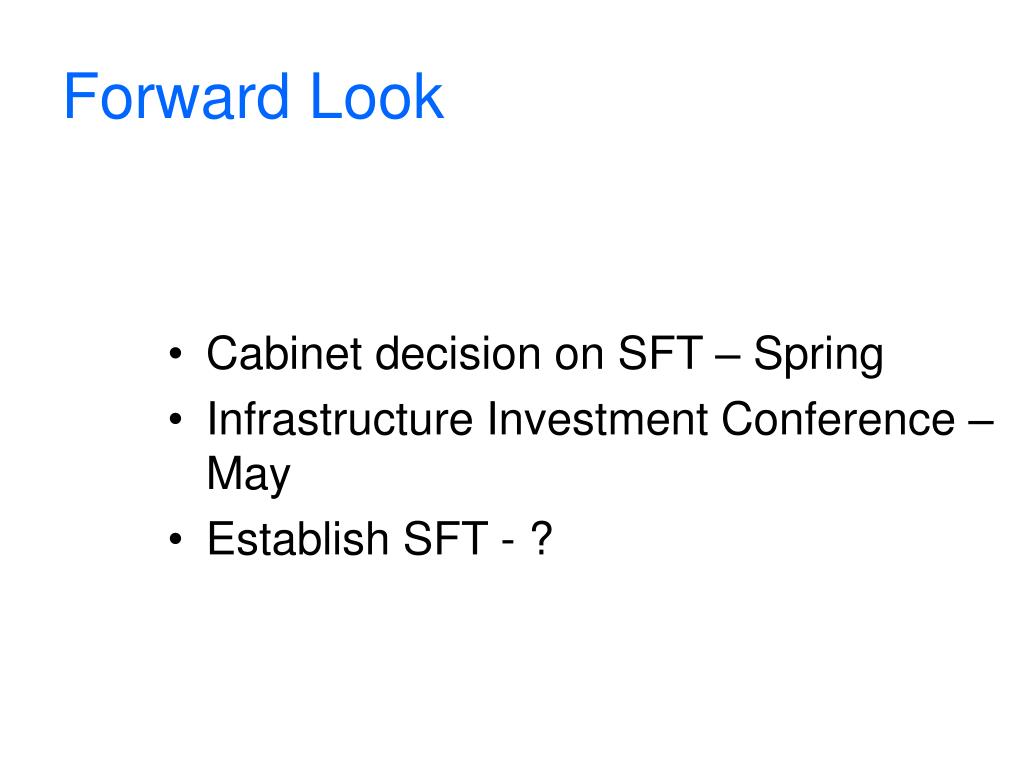 Forward Look

• Cabinet decision on SFT – Spring
• Infrastructure Investment Conference – May
• Establish SFT - ?